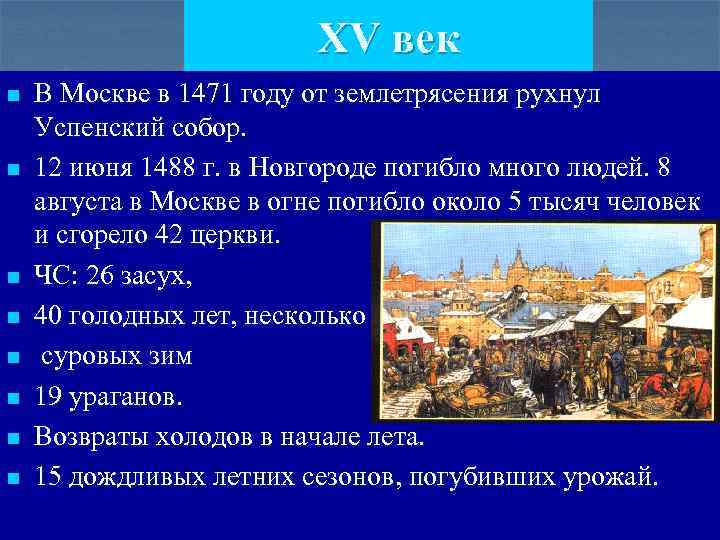 XV век

В Москве в 1471 году от землетрясения рухнул Успенский собор.

12 июня 1488 г. в Новгороде погибло много людей. 8 августа в Москве в огне погибло около 5 тысяч человек и сгорело 42 церкви.

ЧС: 26 засух,

40 голодных лет, несколько

суровых зим

19 ураганов.

Возвраты холодов в начале лета.

15 дождливых летних сезонов, погубивших урожай.